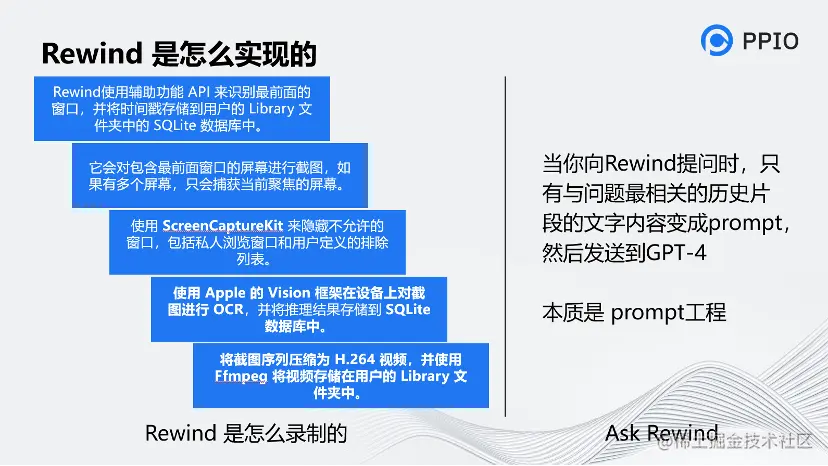 Rewind 是怎么实现的

PPIO

Rewind使用辅助功能 API 来识别最前面的窗口，并将时间戳存储到用户的 Library 文件夹中的 SQLite 数据库中。

它会对包含最前面窗口的屏幕进行截图，如果有多个屏幕，只会捕获当前聚焦的屏幕。

使用 ScreenCaptureKit 来隐藏不允许的窗口，包括私人浏览窗口和用户定义的排除列表。

使用 Apple 的 Vision 框架在设备上对截图进行 OCR，并将推理结果存储到 SQLite 数据库中。

将截图序列压缩为 H.264 视频，并使用 Ffmpeg 将视频存储在用户的 Library 文件夹中。

Rewind 是怎么录制的

当你向Rewind提问时，只有与问题最相关的历史片段的文字内容变成prompt，然后发送到GPT-4

本质是 prompt工程

Ask Rewind

@稀土掘金技术社区